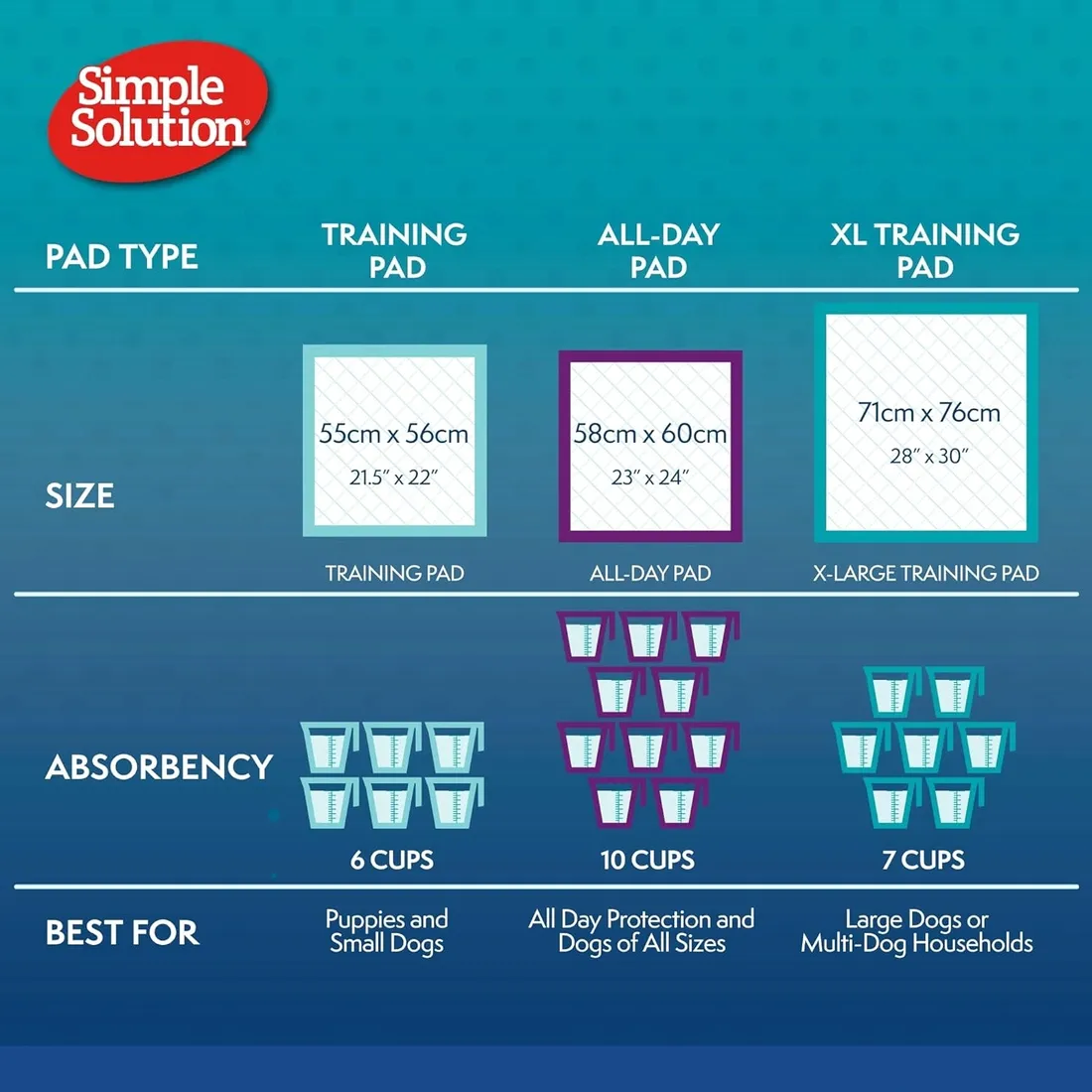 Simple Solution®

| PAD TYPE | TRAINING PAD | ALL-DAY PAD | XL TRAINING PAD |
|---|---|---|---|
| SIZE | 55cm x 56cm 21.5″ x 22″ TRAINING PAD | 58cm x 60cm 23″ x 24″ ALL-DAY PAD | 71cm x 76cm 28″ x 30″ X-LARGE TRAINING PAD |
| ABSORBENCY | 6 CUPS | 10 CUPS | 7 CUPS |
| BEST FOR | Puppies and Small Dogs | All Day Protection and Dogs of All Sizes | Large Dogs or Multi-Dog Households |